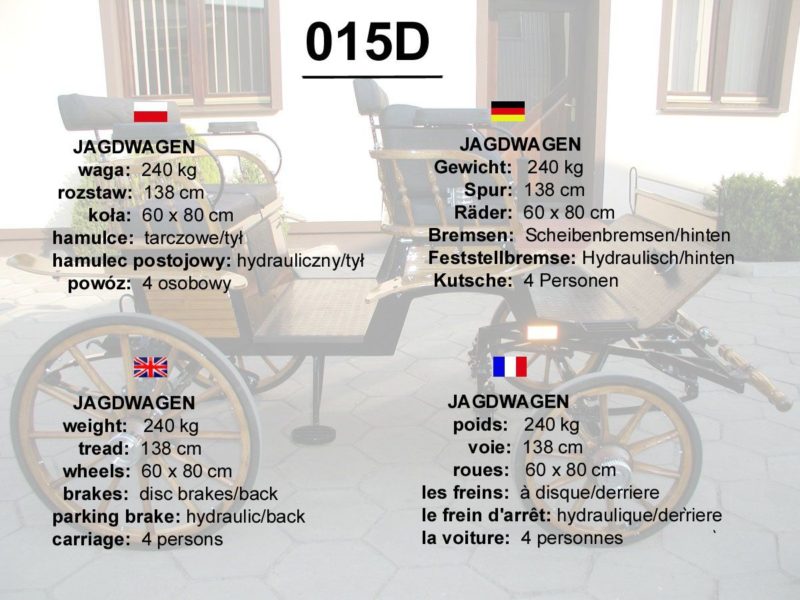 015D

JAGDWAGEN
waga: 240 kg
rozstaw: 138 cm
koła: 60 x 80 cm
hamulce: tarczowe/tył
hamulec postojowy: hydrauliczny/tył
powóz: 4 osobowy

JAGDWAGEN
Gewicht: 240 kg
Spur: 138 cm
Räder: 60 x 80 cm
Bremsen: Scheibenbremsen/hinten
Feststellbremse: Hydraulisch/hinten
Kutsche: 4 Personen

JAGDWAGEN
weight: 240 kg
tread: 138 cm
wheels: 60 x 80 cm
brakes: disc brakes/back
parking brake: hydraulic/back
carriage: 4 persons

JAGDWAGEN
poids: 240 kg
voie: 138 cm
roues: 60 x 80 cm
les freins: à disque/derriere
le frein d'arrêt: hydraulique/derriere
la voiture: 4 personnes